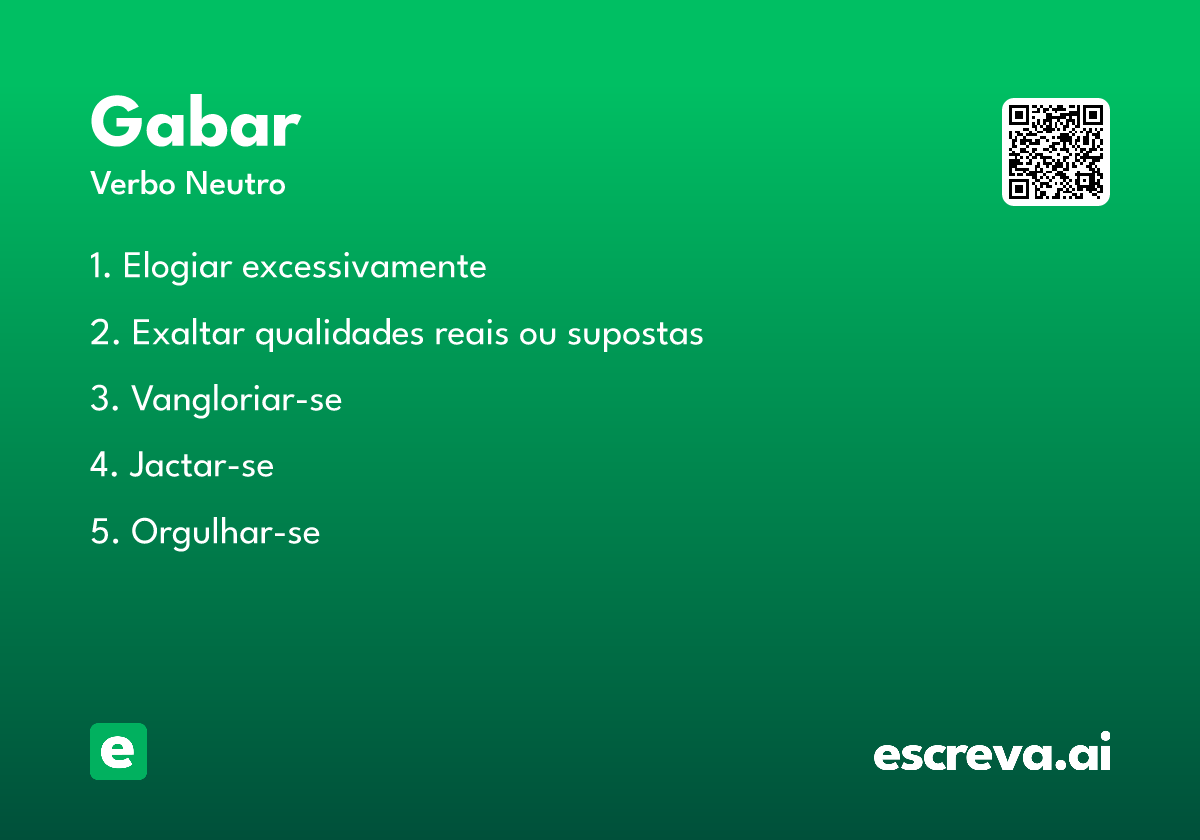 Gabar
Verbo Neutro

1. Elogiar excessivamente

2. Exaltar qualidades reais ou supostas

3. Vangloriar-se

4. Jactar-se

5. Orgulhar-se

e

escreva.ai